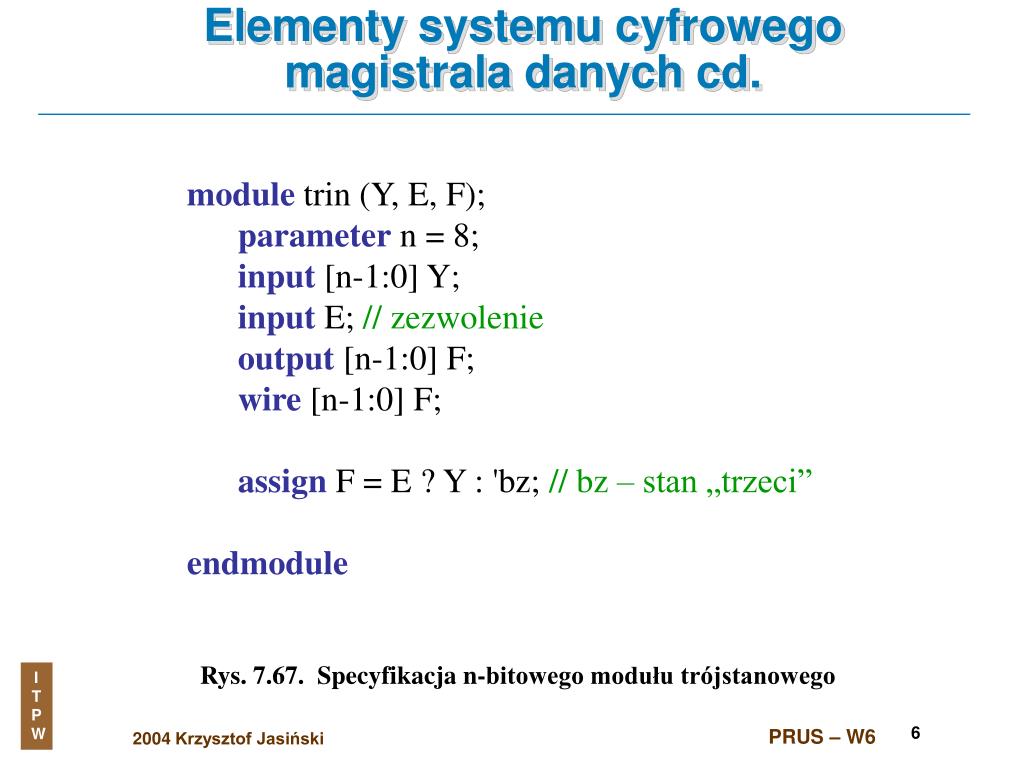 Elementy systemu cyfrowego magistrala danych cd.

module trin (Y, E, F);
parameter n = 8;
input [n-1:0] Y;
input E; // zezwolenie
output [n-1:0] F;
wire [n-1:0] F;

assign F = E ? Y : 'bz; // bz – stan „trzeci”

endmodule

Rys. 7.67. Specyfikacja n-bitowego modułu trójstanowego

I
T
P
W

2004 Krzysztof Jasiński

PRUS – W6

6